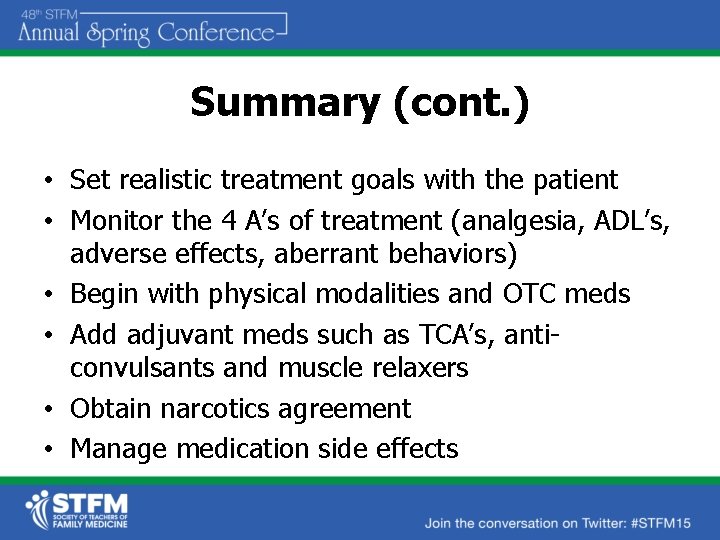 48th STFM
Annual Spring Conference

Summary (cont.)

• Set realistic treatment goals with the patient
• Monitor the 4 A's of treatment (analgesia, ADL's, adverse effects, aberrant behaviors)
• Begin with physical modalities and OTC meds
• Add adjuvant meds such as TCA's, anti-convulsants and muscle relaxers
• Obtain narcotics agreement
• Manage medication side effects

STFM
SOCIETY OF TEACHERS OF FAMILY MEDICINE

Join the conversation on Twitter: #STFM15